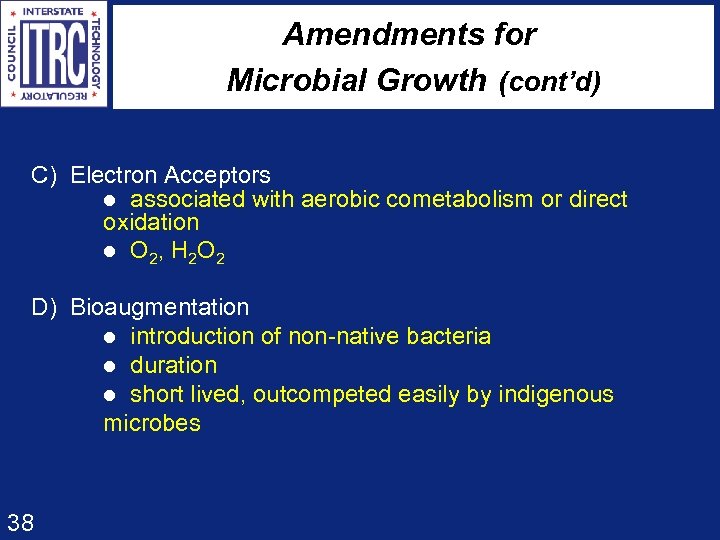 INTERSTATE TECHNOLOGY REGULATORY COUNCIL
ITRC

Amendments for Microbial Growth (cont'd)

C) Electron Acceptors
● associated with aerobic cometabolism or direct oxidation
● $O_2$, $H_2O_2$

D) Bioaugmentation
● introduction of non-native bacteria
● duration
● short lived, outcompeted easily by indigenous microbes

38